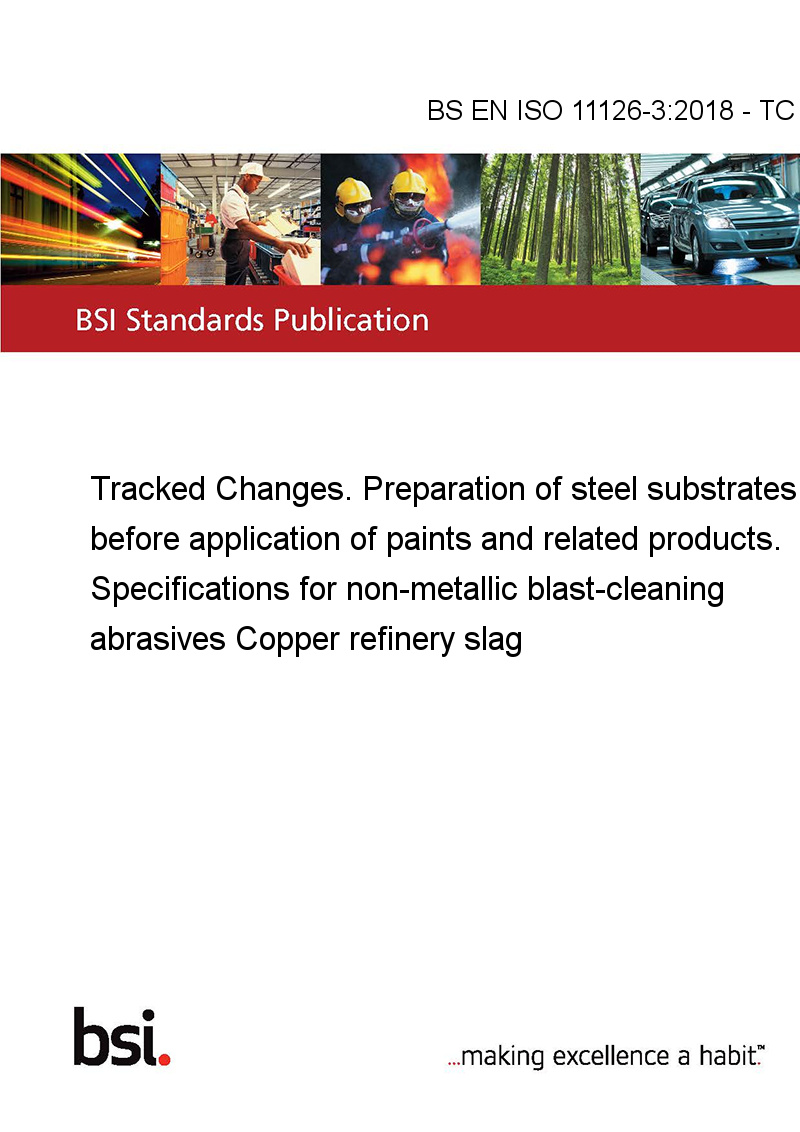 BS EN ISO 11126-3:2018 - TC

BSI Standards Publication

Tracked Changes. Preparation of steel substrates before application of paints and related products. Specifications for non-metallic blast-cleaning abrasives Copper refinery slag

bsi.

...making excellence a habit.™